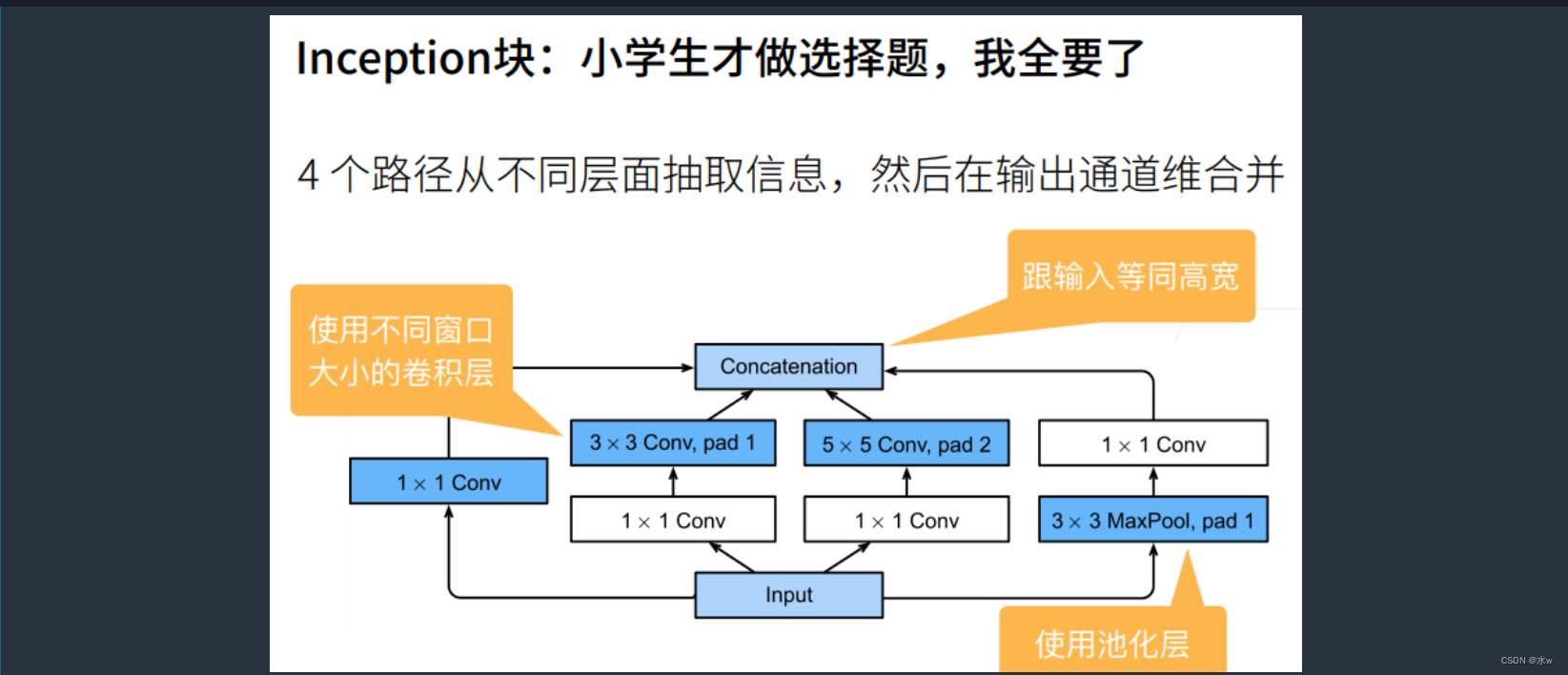 Inception块：小学生才做选择题，我全要了

4 个路径从不同层面抽取信息，然后在输出通道维合并

跟输入等同高宽

使用不同窗口大小的卷积层

Concatenation

$3 \times 3$ Conv, pad 1

$5 \times 5$ Conv, pad 2

$1 \times 1$ Conv

$1 \times 1$ Conv

$1 \times 1$ Conv

$1 \times 1$ Conv

$3 \times 3$ MaxPool, pad 1

Input

使用池化层

CSDN @水w